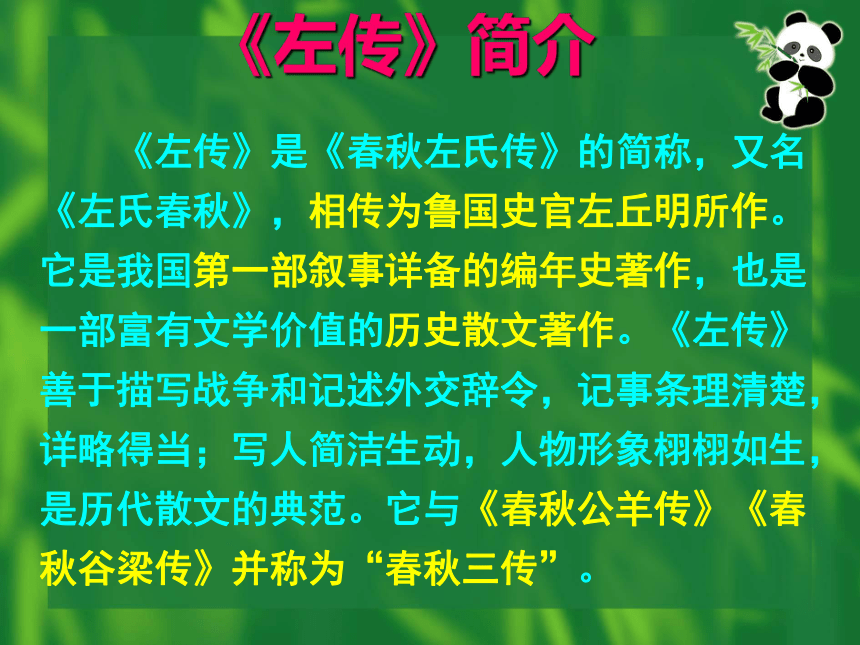 《左传》简介

《左传》是《春秋左氏传》的简称，又名《左氏春秋》，相传为鲁国史官左丘明所作。它是我国第一部叙事详备的编年史著作，也是一部富有文学价值的历史散文著作。《左传》善于描写战争和记述外交辞令，记事条理清楚，详略得当；写人简洁生动，人物形象栩栩如生，是历代散文的典范。它与《春秋公羊传》《春秋谷梁传》并称为“春秋三传”。